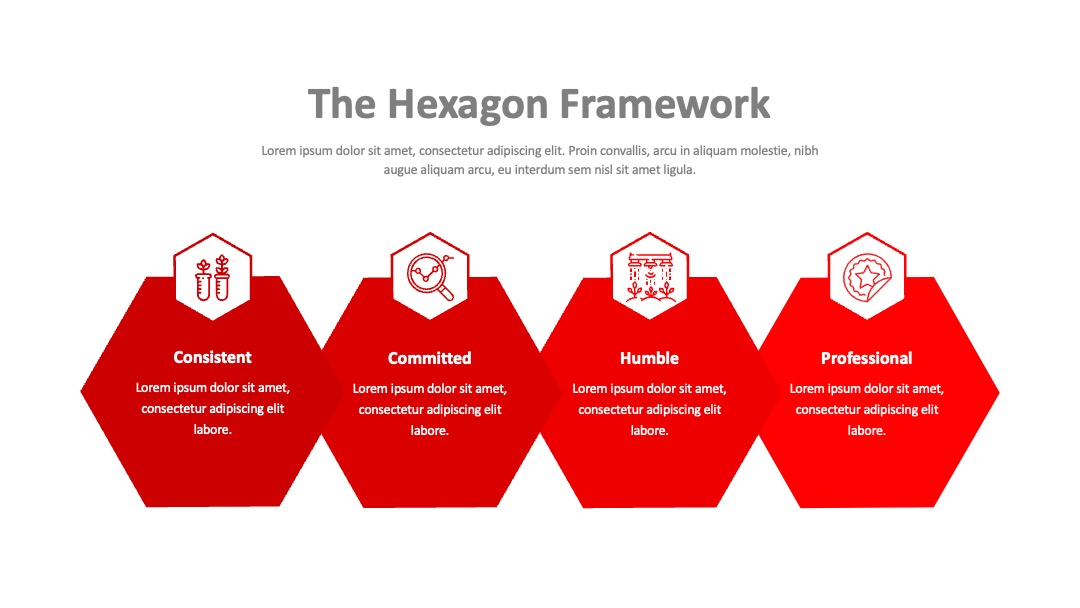 The Hexagon Framework

Lorem ipsum dolor sit amet, consectetur adipiscing elit. Proin convallis, arcu in aliquam molestie, nibh augue aliquam arcu, eu interdum sem nisl sit amet ligula.

Consistent

Lorem ipsum dolor sit amet, consectetur adipiscing elit labore.

Committed

Lorem ipsum dolor sit amet, consectetur adipiscing elit labore.

Humble

Lorem ipsum dolor sit amet, consectetur adipiscing elit labore.

Professional

Lorem ipsum dolor sit amet, consectetur adipiscing elit labore.